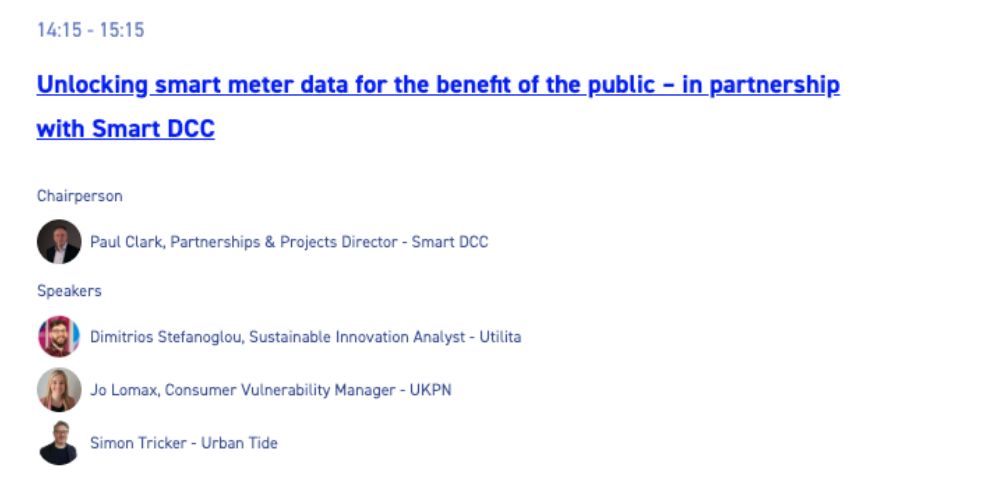 14:15 - 15:15

Unlocking smart meter data for the benefit of the public – in partnership with Smart DCC

Chairperson

Paul Clark, Partnerships & Projects Director - Smart DCC

Speakers

Dimitrios Stefanoglou, Sustainable Innovation Analyst - Utilita

Jo Lomax, Consumer Vulnerability Manager - UKPN

Simon Tricker - Urban Tide